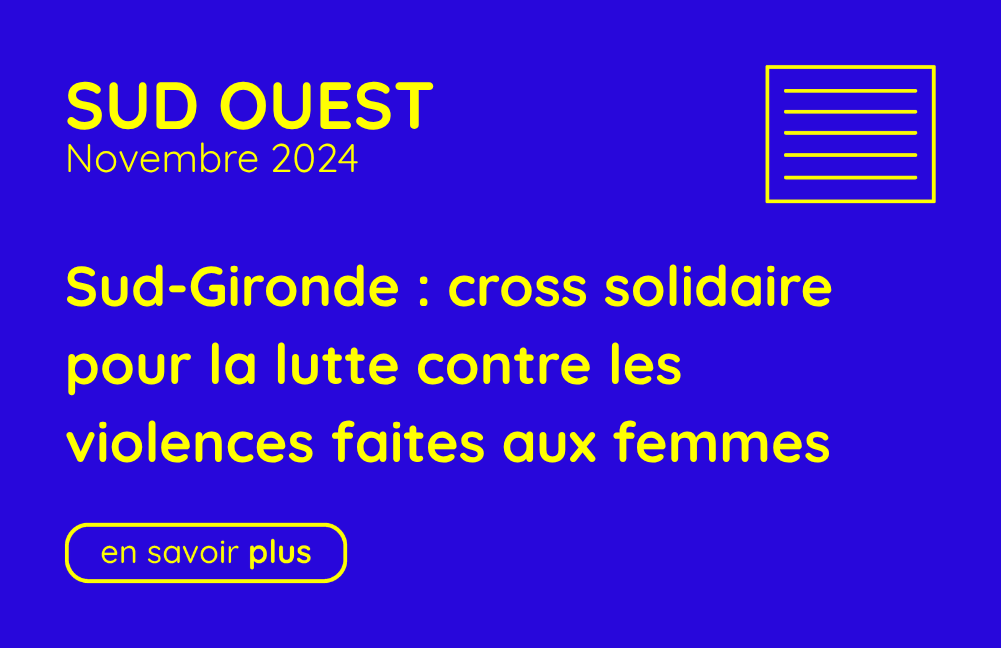 SUD OUEST
Novembre 2024

Sud-Gironde : cross solidaire pour la lutte contre les violences faites aux femmes

en savoir plus